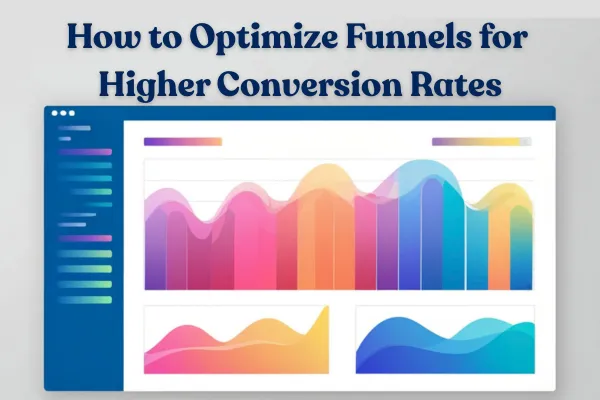 How to Optimize Funnels for Higher Conversion Rates